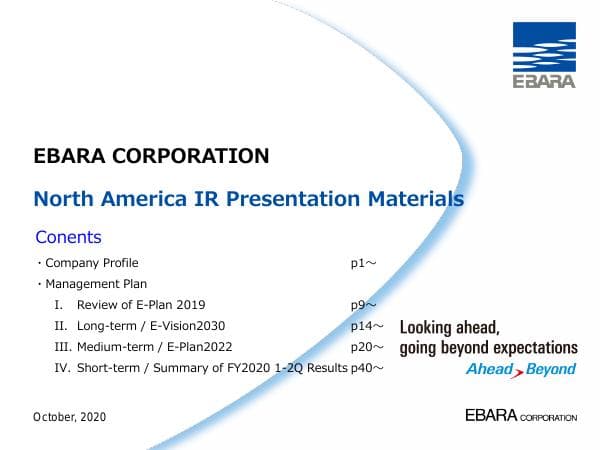 EBARA

EBARA CORPORATION

North America IR Presentation Materials

Conents

・Company Profile p1～

・Management Plan

I. Review of E-Plan 2019 p9～

II. Long-term / E-Vision2030 p14～

III. Medium-term / E-Plan2022 p20～

IV. Short-term / Summary of FY2020 1-2Q Results p40～

Looking ahead, going beyond expectations

Ahead Beyond

October, 2020

EBARA CORPORATION